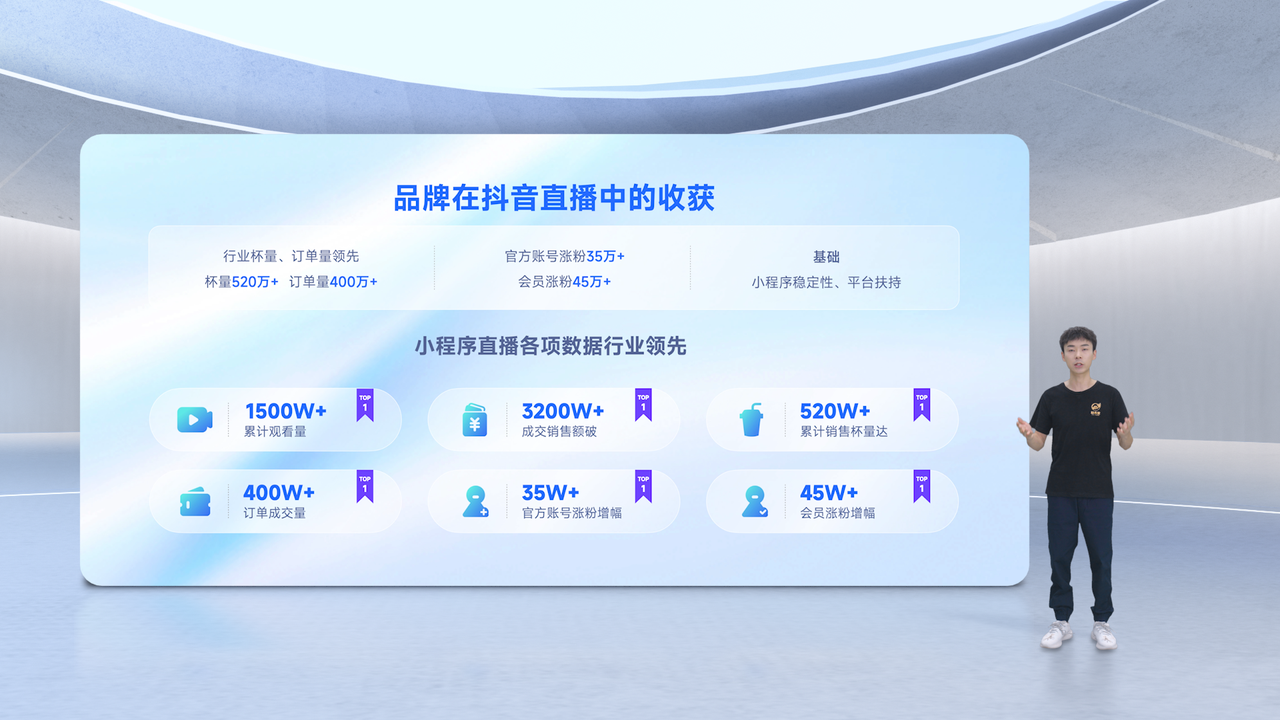 品牌在抖音直播中的收获

行业杯量、订单量领先
杯量520万+ 订单量400万+

官方账号涨粉35万+
会员涨粉45万+

基础
小程序稳定性、平台扶持

小程序直播各项数据行业领先

1500W+
累计观看量
TOP 1

3200W+
成交销售额破
TOP 1

520W+
累计销售杯量达
TOP 1

400W+
订单成交量
TOP 1

35W+
官方账号涨粉增幅
TOP 1

45W+
会员涨粉增幅
TOP 1